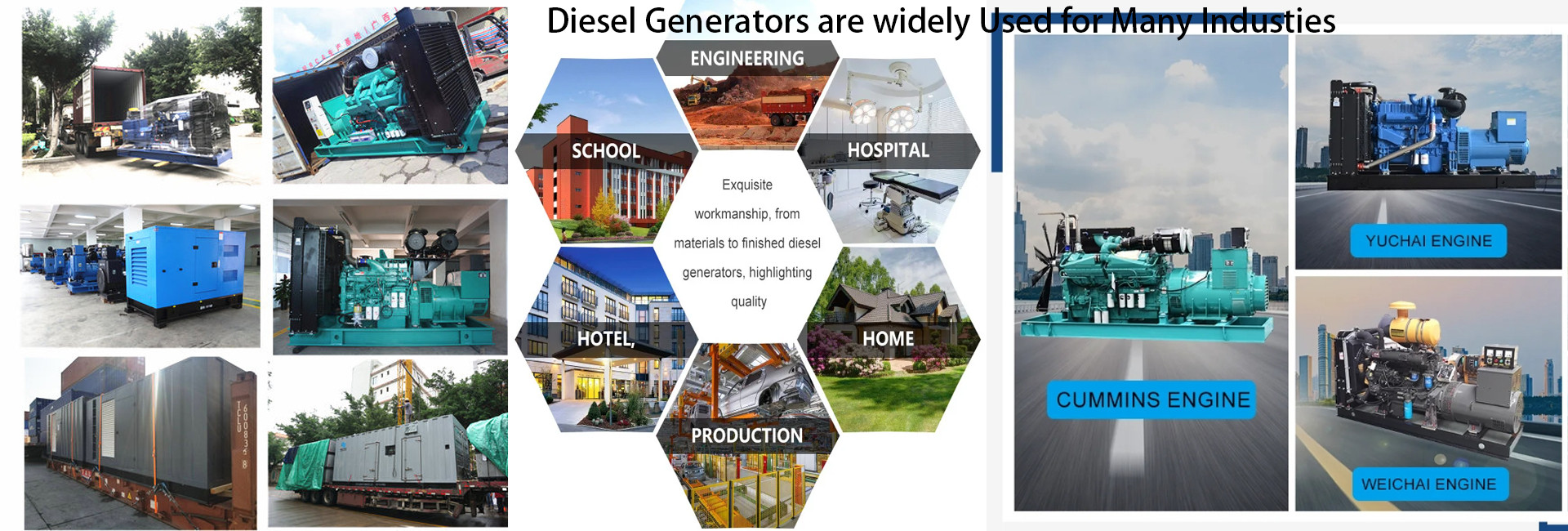 Diesel Generators are widely Used for Many Industies

ENGINEERING

SCHOOL

HOSPITAL

Exquisite workmanship, from materials to finished diesel generators, highlighting quality

HOTEL,

HOME

PRODUCTION

YUCHAI ENGINE

CUMMINS ENGINE

WEICHAI ENGINE